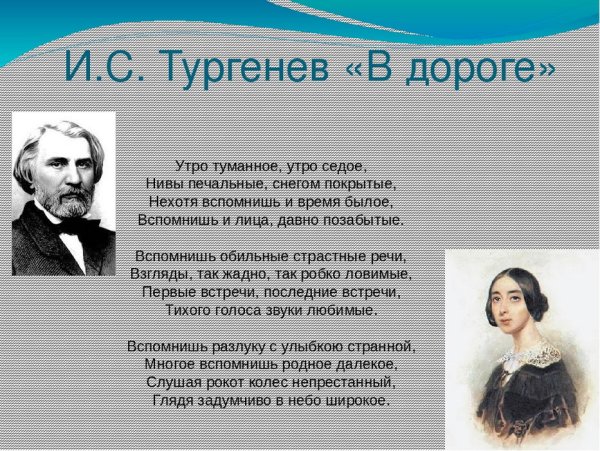 И.С. Тургенев «В дороге»

Утро туманное, утро седое,
Нивы печальные, снегом покрытые,
Нехотя вспомнишь и время былое,
Вспомнишь и лица, давно позабытые.

Вспомнишь обильные страстные речи,
Взгляды, так жадно, так робко ловимые,
Первые встречи, последние встречи,
Тихого голоса звуки любимые.

Вспомнишь разлуку с улыбкою странной,
Многое вспомнишь родное далекое,
Слушая рокот колес непрестанный,
Глядя задумчиво в небо широкое.